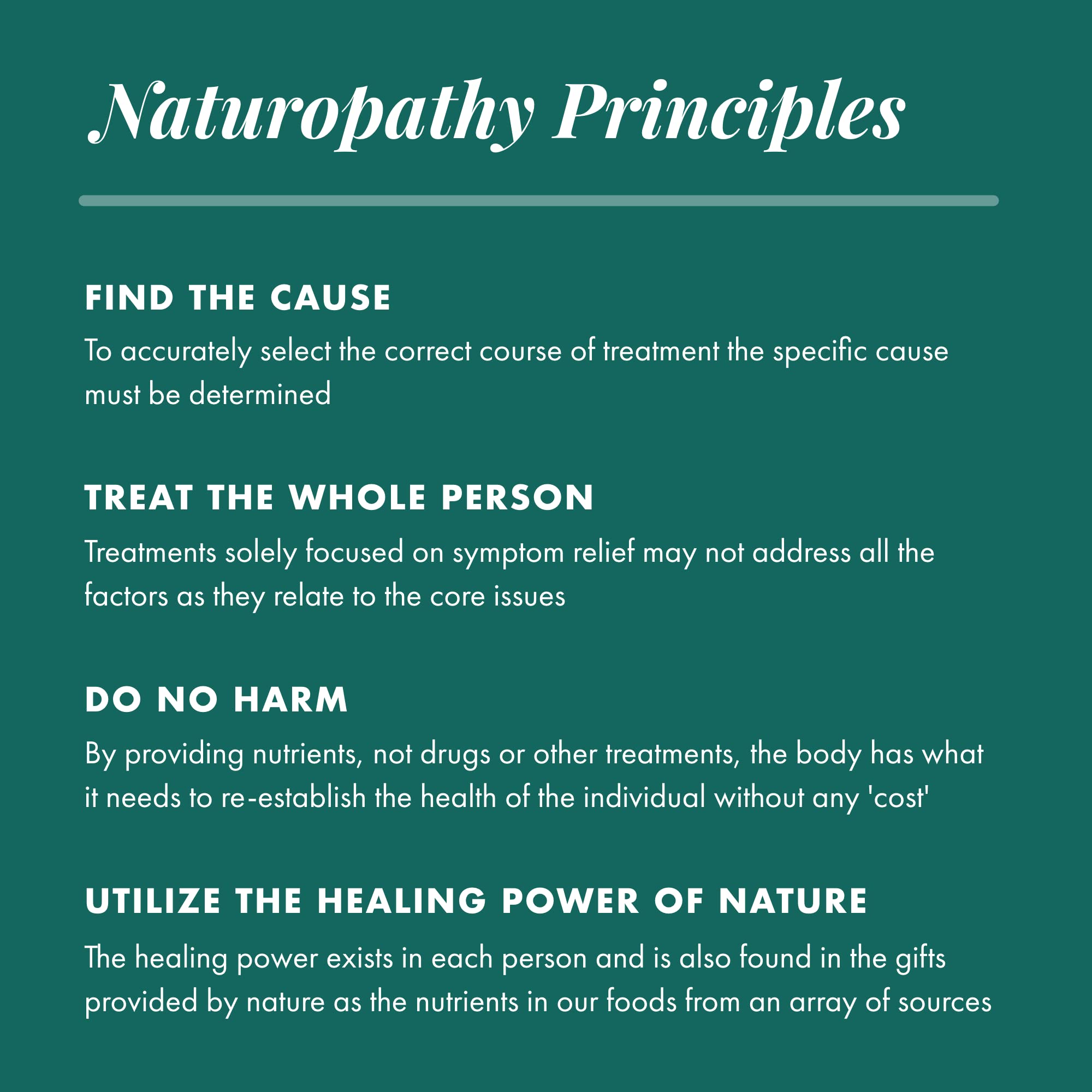 Naturopathy Principles

FIND THE CAUSE

To accurately select the correct course of treatment the specific cause must be determined

TREAT THE WHOLE PERSON

Treatments solely focused on symptom relief may not address all the factors as they relate to the core issues

DO NO HARM

By providing nutrients, not drugs or other treatments, the body has what it needs to re-establish the health of the individual without any 'cost'

UTILIZE THE HEALING POWER OF NATURE

The healing power exists in each person and is also found in the gifts provided by nature as the nutrients in our foods from an array of sources